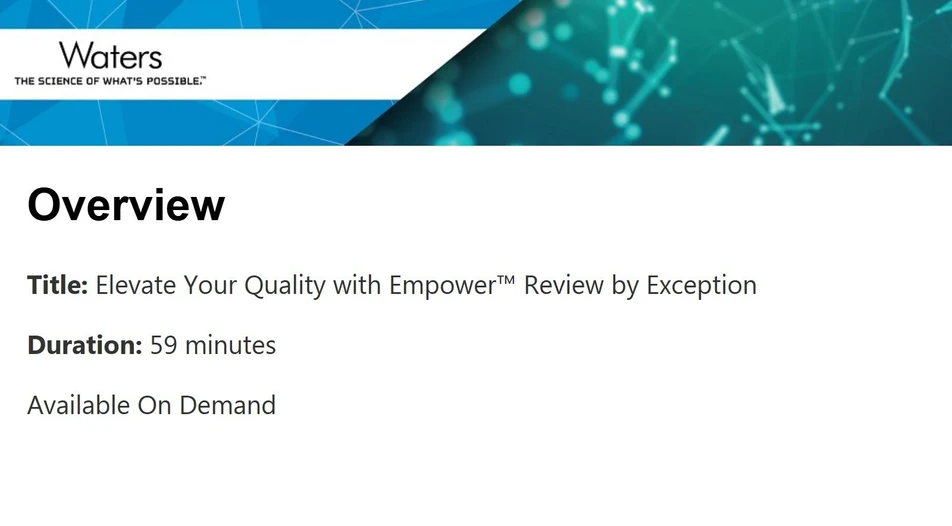 Waters
THE SCIENCE OF WHAT'S POSSIBLE.™

Overview

Title: Elevate Your Quality with Empower™ Review by Exception

Duration: 59 minutes

Available On Demand